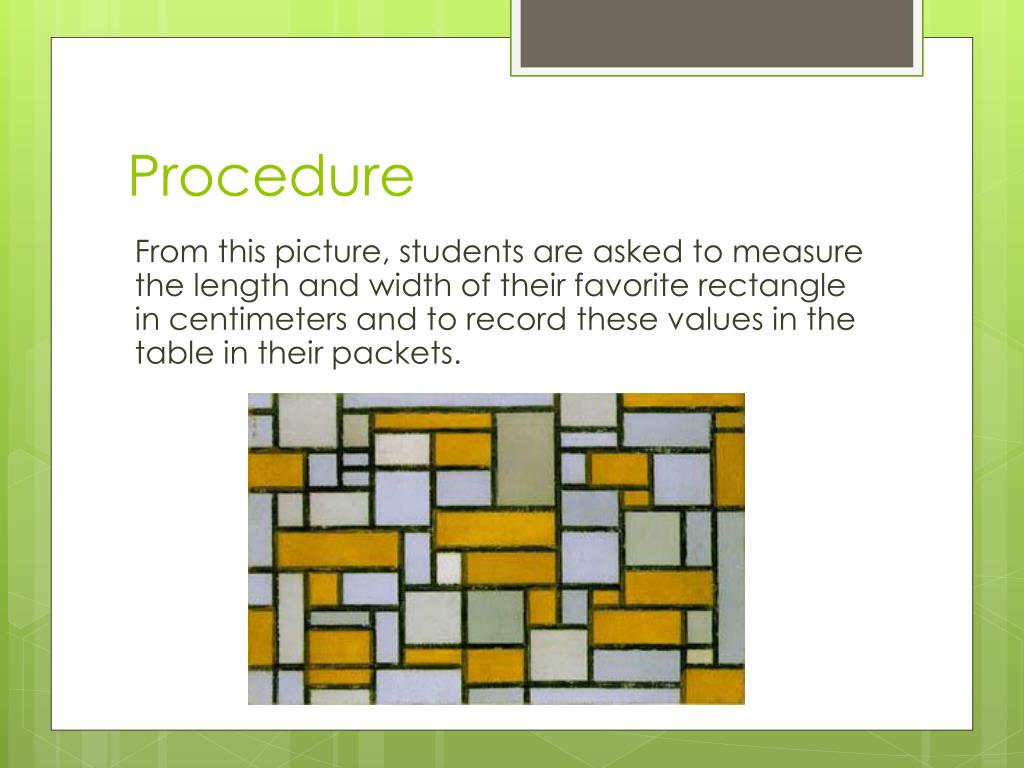 Procedure

From this picture, students are asked to measure the length and width of their favorite rectangle in centimeters and to record these values in the table in their packets.